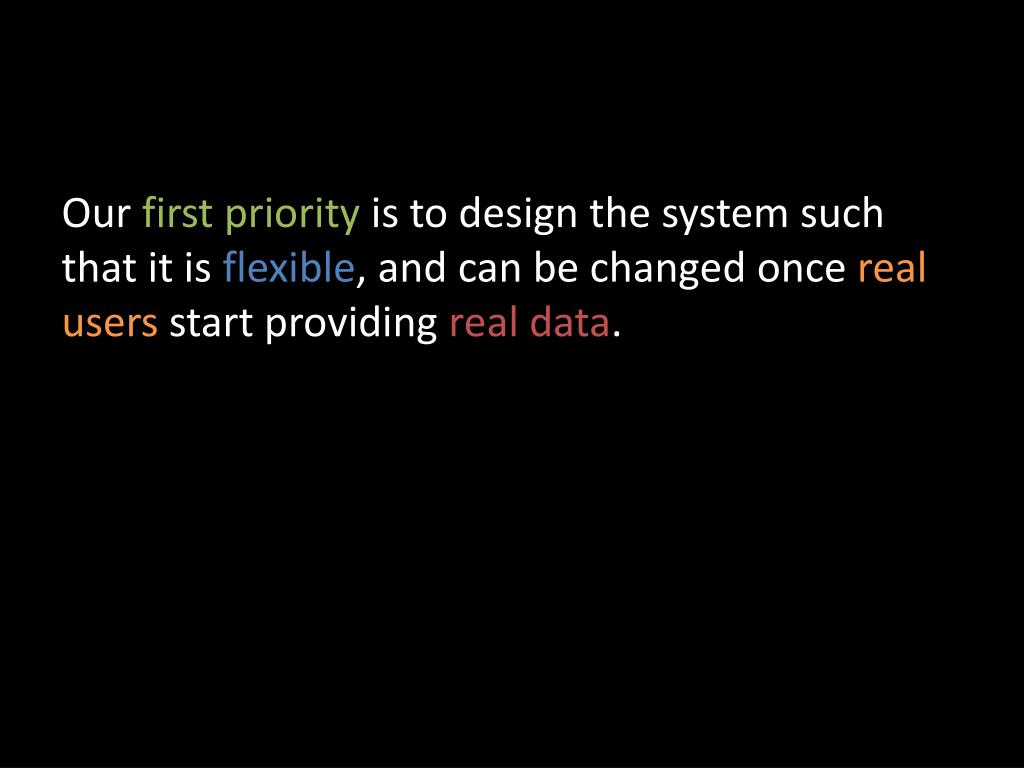 Our first priority is to design the system such that it is flexible, and can be changed once real users start providing real data.